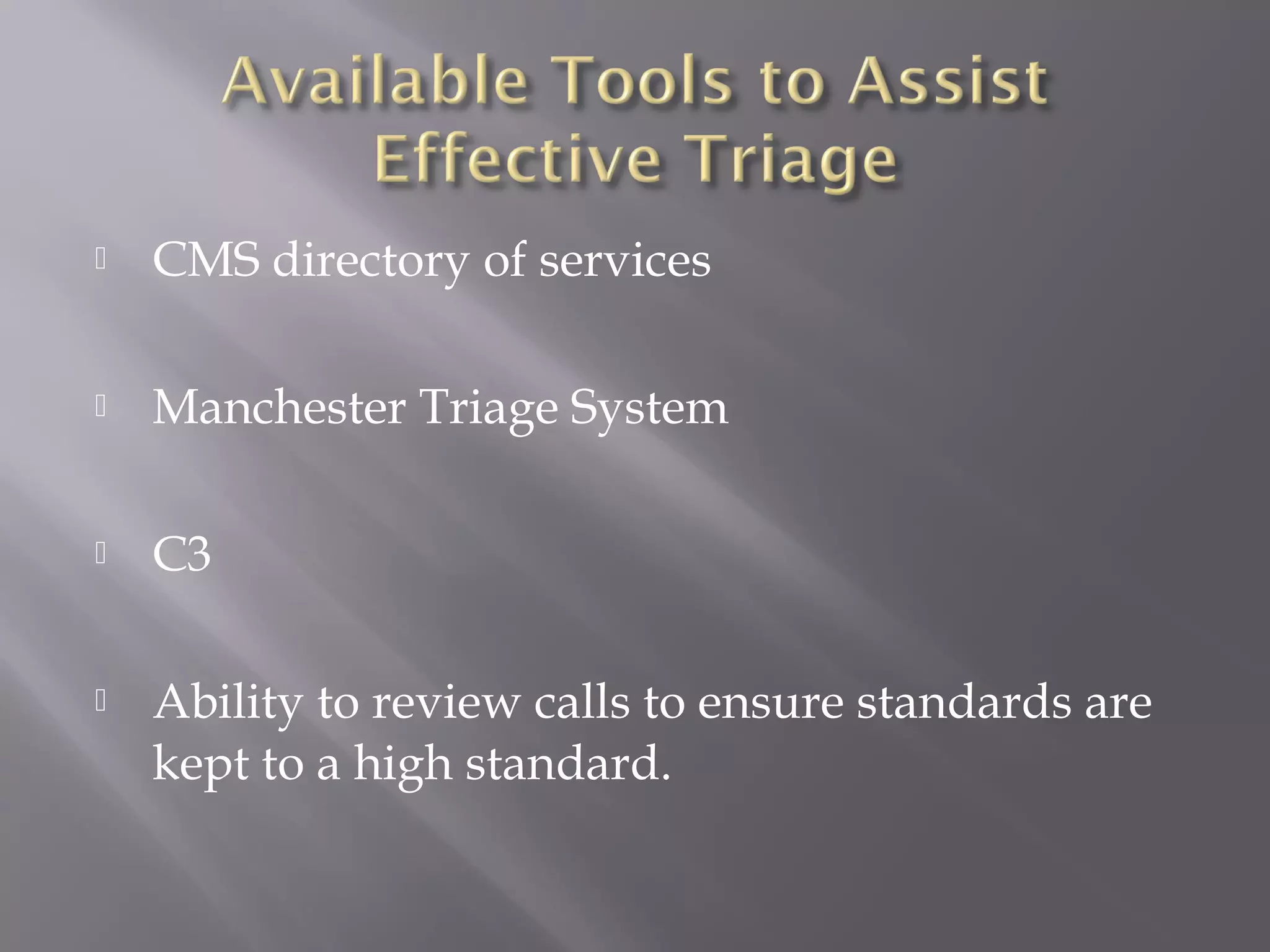 Available Tools to Assist Effective Triage

CMS directory of services

Manchester Triage System

C3

Ability to review calls to ensure standards are kept to a high standard.